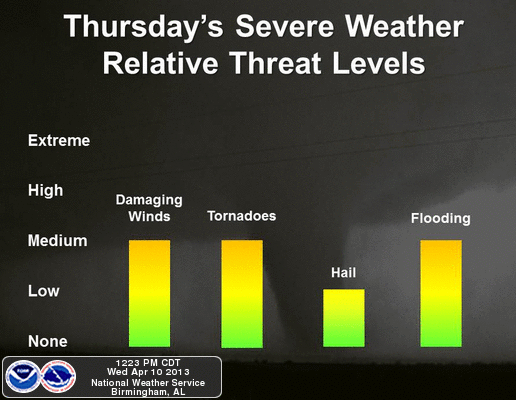 Thursday's Severe Weather
Relative Threat Levels

Extreme

High

Medium

Low

None

Damaging Winds

Tornadoes

Hail

Flooding

1223 PM CDT
Wed Apr 10 2013
National Weather Service
Birmingham, AL